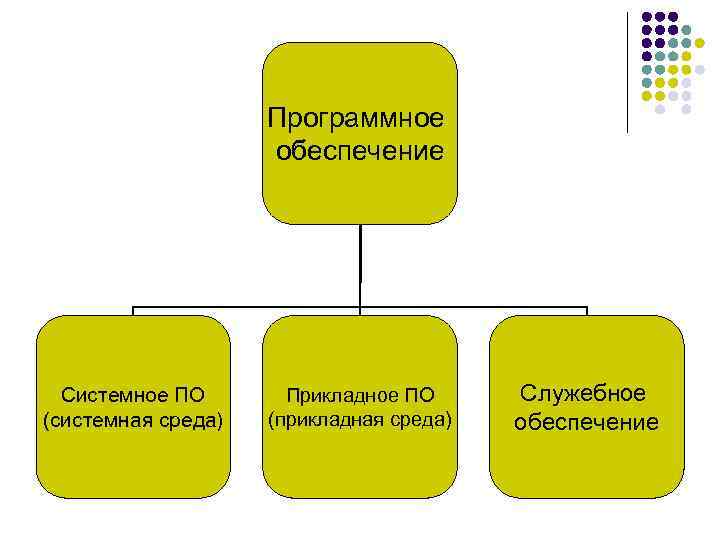 Программное обеспечение

Системное ПО (системная среда)

Прикладное ПО (прикладная среда)

Служебное обеспечение